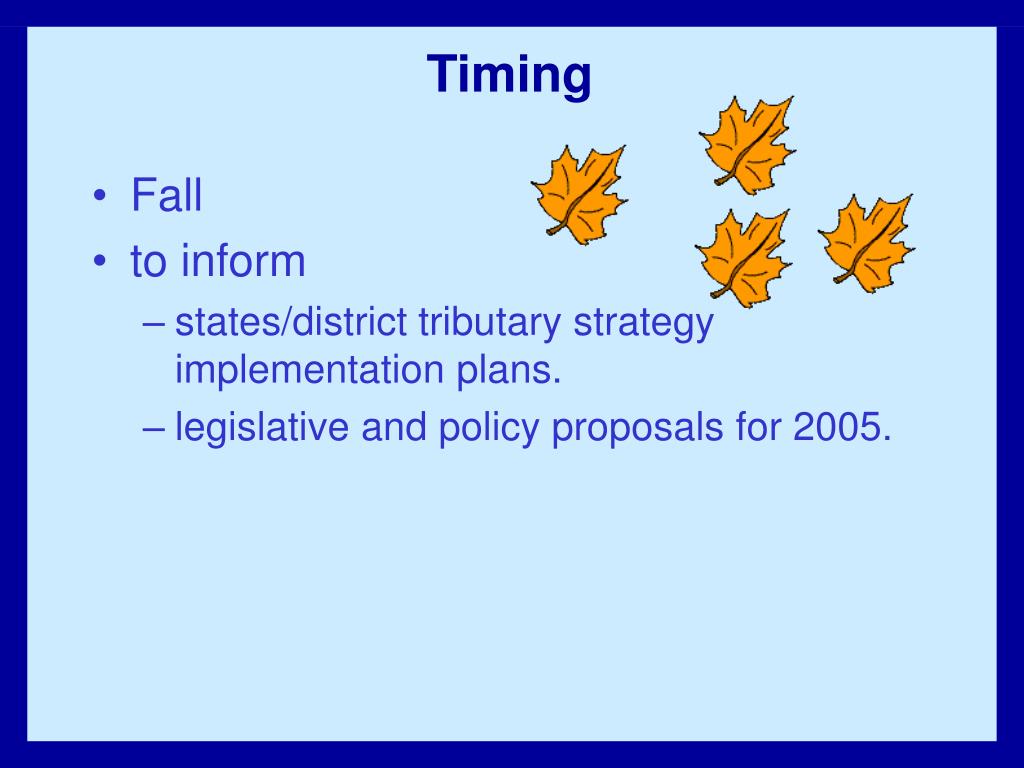 Timing

• Fall
• to inform
– states/district tributary strategy implementation plans.
– legislative and policy proposals for 2005.